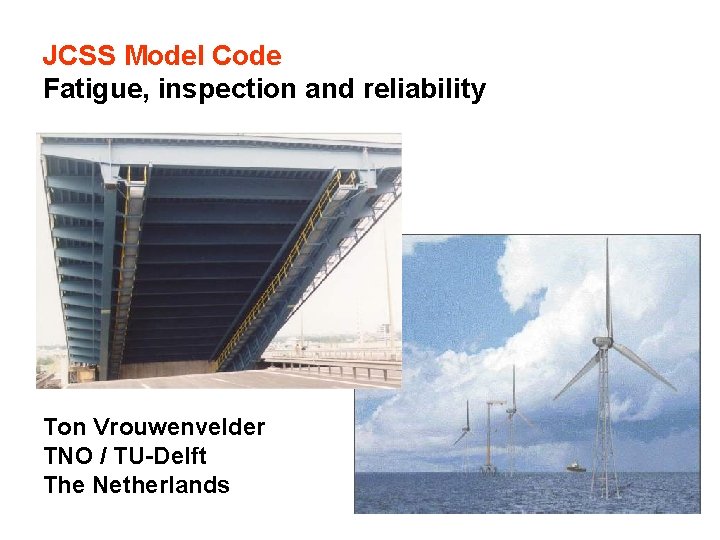 JCSS Model Code
Fatigue, inspection and reliability

Ton Vrouwenvelder
TNO / TU-Delft
The Netherlands